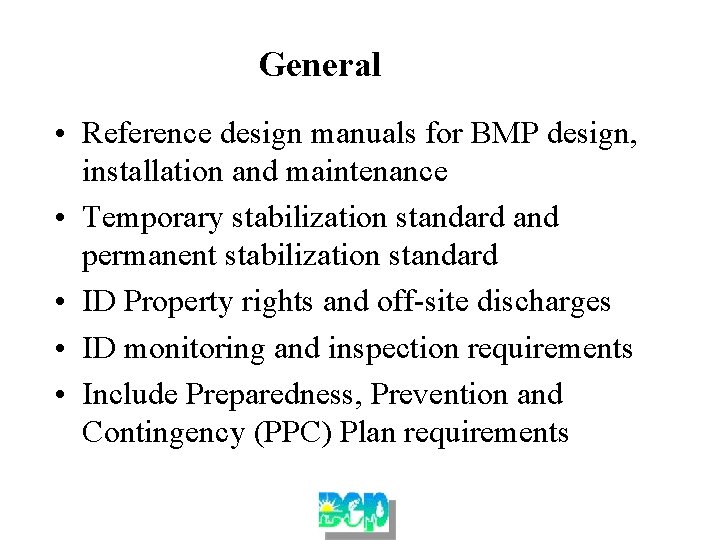 General

• Reference design manuals for BMP design, installation and maintenance
• Temporary stabilization standard and permanent stabilization standard
• ID Property rights and off-site discharges
• ID monitoring and inspection requirements
• Include Preparedness, Prevention and Contingency (PPC) Plan requirements

DEP